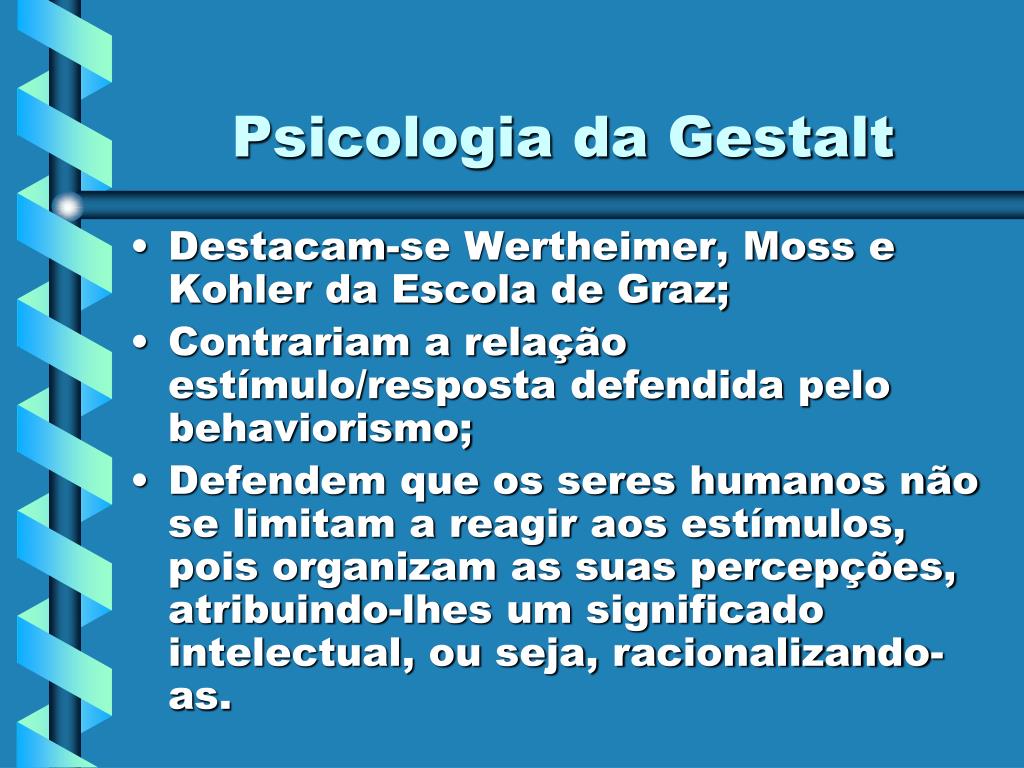 Psicologia da Gestalt

• Destacam-se Wertheimer, Moss e Kohler da Escola de Graz;

• Contrariam a relação estímulo/resposta defendida pelo behaviorismo;

• Defendem que os seres humanos não se limitam a reagir aos estímulos, pois organizam as suas percepções, atribuindo-lhes um significado intelectual, ou seja, racionalizando-as.